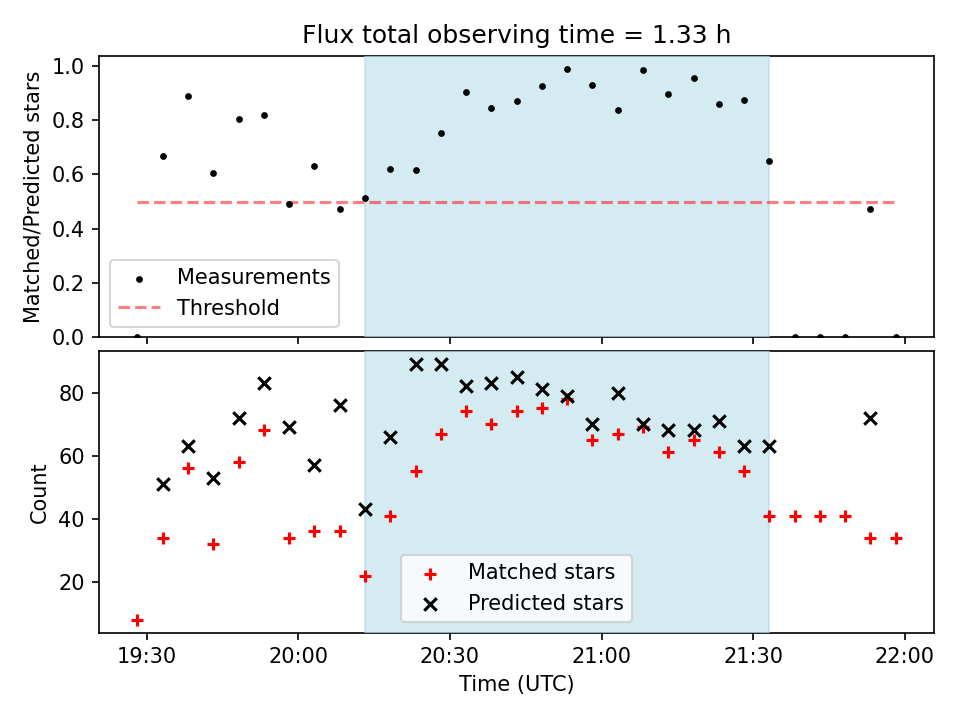 Flux total observing time = 1.33 h

Matched/Predicted stars

1.0
0.8
0.6
0.4
0.2
0.0

Measurements
Threshold

Count

80
60
40
20

Matched stars
Predicted stars

19:30
20:00
20:30
21:00
21:30
22:00

Time (UTC)